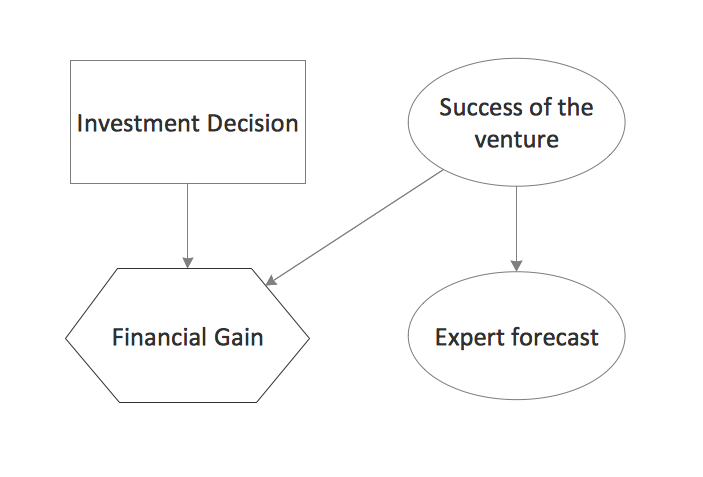 Investment Decision

Success of the venture

Financial Gain

Expert forecast